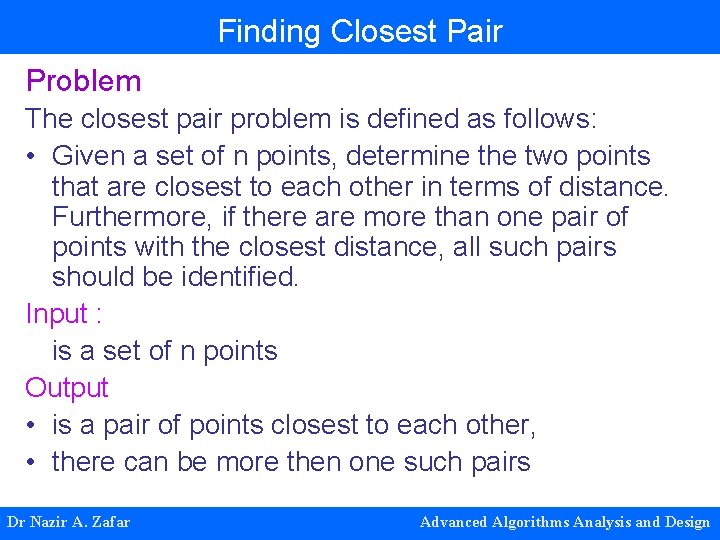 Finding Closest Pair

Problem

The closest pair problem is defined as follows:

• Given a set of n points, determine the two points that are closest to each other in terms of distance. Furthermore, if there are more than one pair of points with the closest distance, all such pairs should be identified.

Input :

is a set of n points

Output

• is a pair of points closest to each other,
• there can be more then one such pairs

Dr Nazir A. Zafar

Advanced Algorithms Analysis and Design